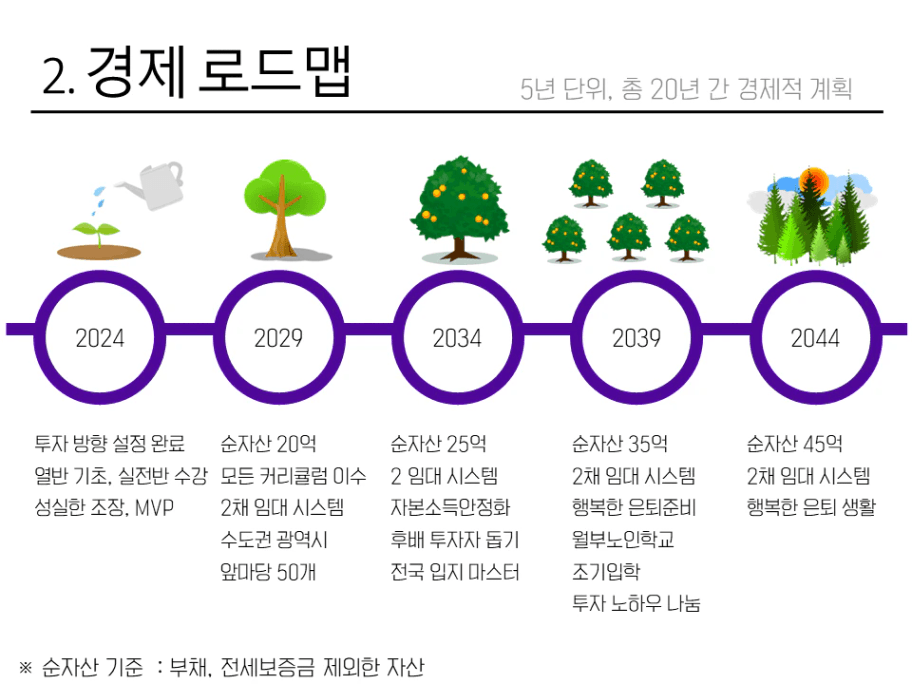 2. 경제 로드맵

5년 단위, 총 20년 간 경제적 계획

2024

2029

2034

2039

2044

투자 방향 설정 완료
열반 기초, 실전반 수강
성실한 조장, MVP

순자산 20억
모든 커리큘럼 이수
2채 임대 시스템
수도권 광역시
앞마당 50개

순자산 25억
2 임대 시스템
자본소득안정화
후배 투자자 돕기
전국 입지 마스터

순자산 35억
2채 임대 시스템
행복한 은퇴준비
월부노인학교
조기입학
투자 노하우 나눔

순자산 45억
2채 임대 시스템
행복한 은퇴 생활

※ 순자산 기준 : 부채, 전세보증금 제외한 자산